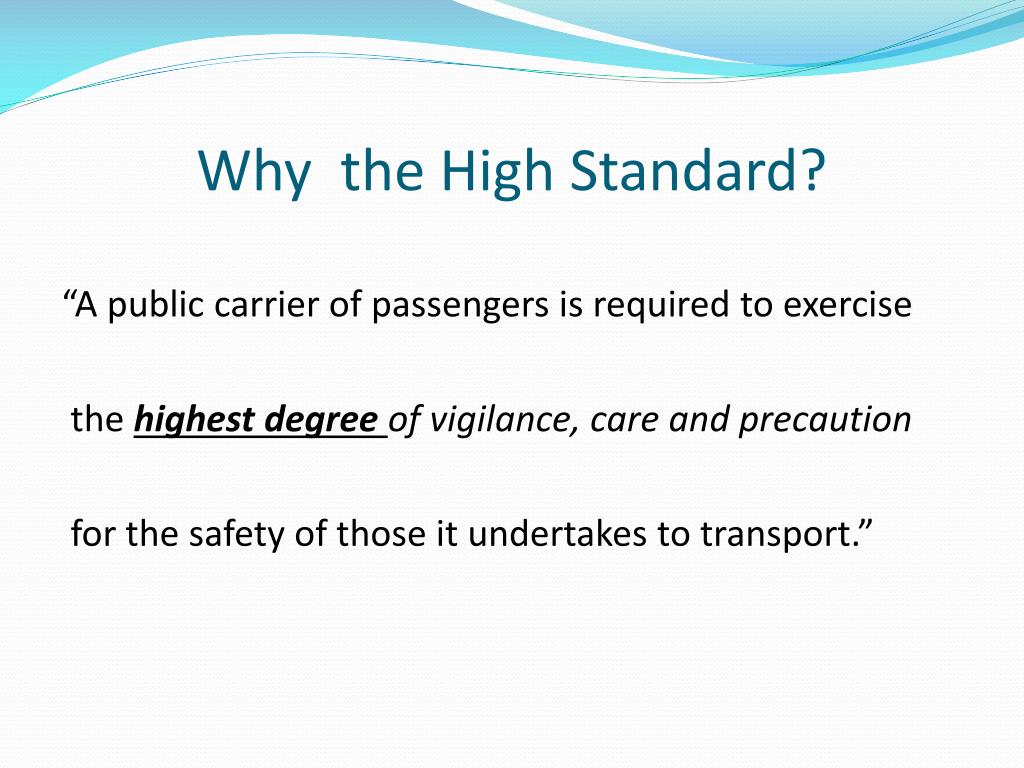 Why  the High Standard?

“A public carrier of passengers is required to exercise the highest degree of vigilance, care and precaution for the safety of those it undertakes to transport.”